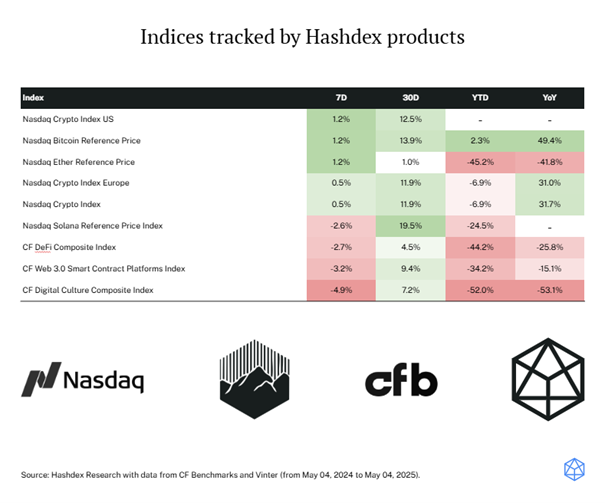 Indices tracked by Hashdex products

| Index | 7D | 30D | YTD | YoY |
|---|---|---|---|---|
| Nasdaq Crypto Index US | 1.2% | 12.5% | - | - |
| Nasdaq Bitcoin Reference Price | 1.2% | 13.9% | 2.3% | 49.4% |
| Nasdaq Ether Reference Price | 1.2% | 1.0% | -45.2% | -41.8% |
| Nasdaq Crypto Index Europe | 0.5% | 11.9% | -6.9% | 31.0% |
| Nasdaq Crypto Index | 0.5% | 11.9% | -6.9% | 31.7% |
| Nasdaq Solana Reference Price Index | -2.6% | 19.5% | -24.5% | - |
| CF DeFi Composite Index | -2.7% | 4.5% | -44.2% | -25.8% |
| CF Web 3.0 Smart Contract Platforms Index | -3.2% | 9.4% | -34.2% | -15.1% |
| CF Digital Culture Composite Index | -4.9% | 7.2% | -52.0% | -53.1% |

Nasdaq

cfb

Source: Hashdex Research with data from CF Benchmarks and Vinter (from May 04, 2024 to May 04, 2025).